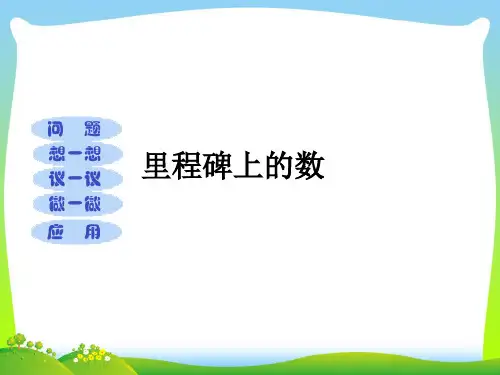 问 题
想一想
议一议
做一做
应 用

里程碑上的数